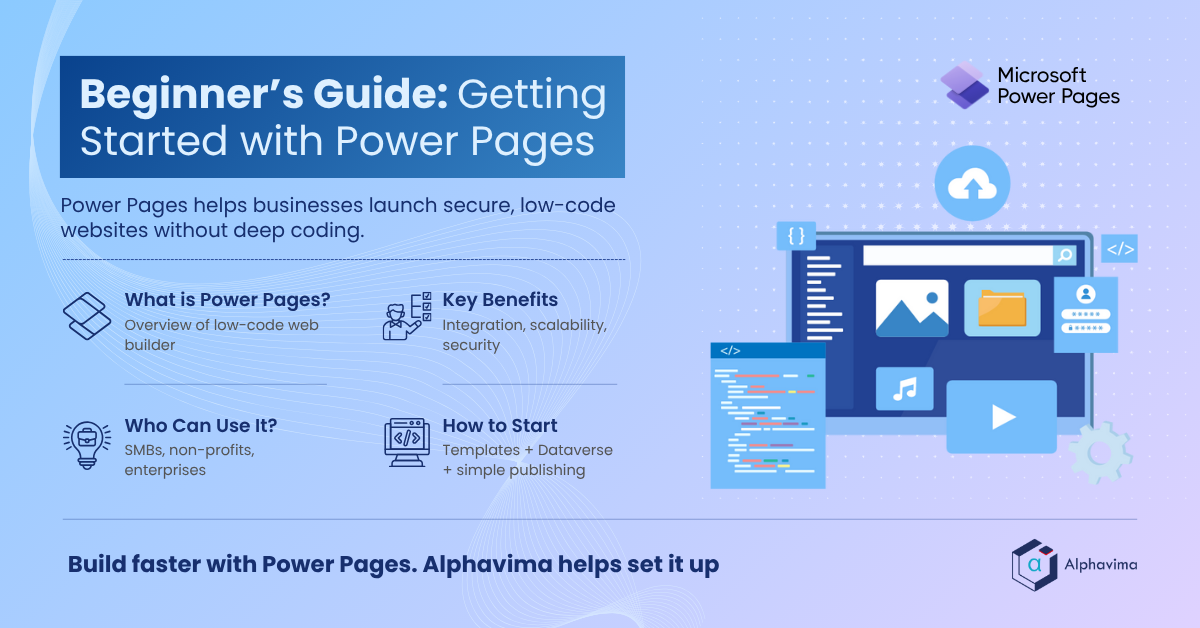 Beginner's Guide: Getting Started with Power Pages

Microsoft Power Pages

Power Pages helps businesses launch secure, low-code websites without deep coding.

What is Power Pages?
Overview of low-code web builder

Key Benefits
Integration, scalability, security

Who Can Use It?
SMBs, non-profits, enterprises

How to Start
Templates + Dataverse + simple publishing

{ }

</>

</>

Build faster with Power Pages. Alphavima helps set it up

Alphavima